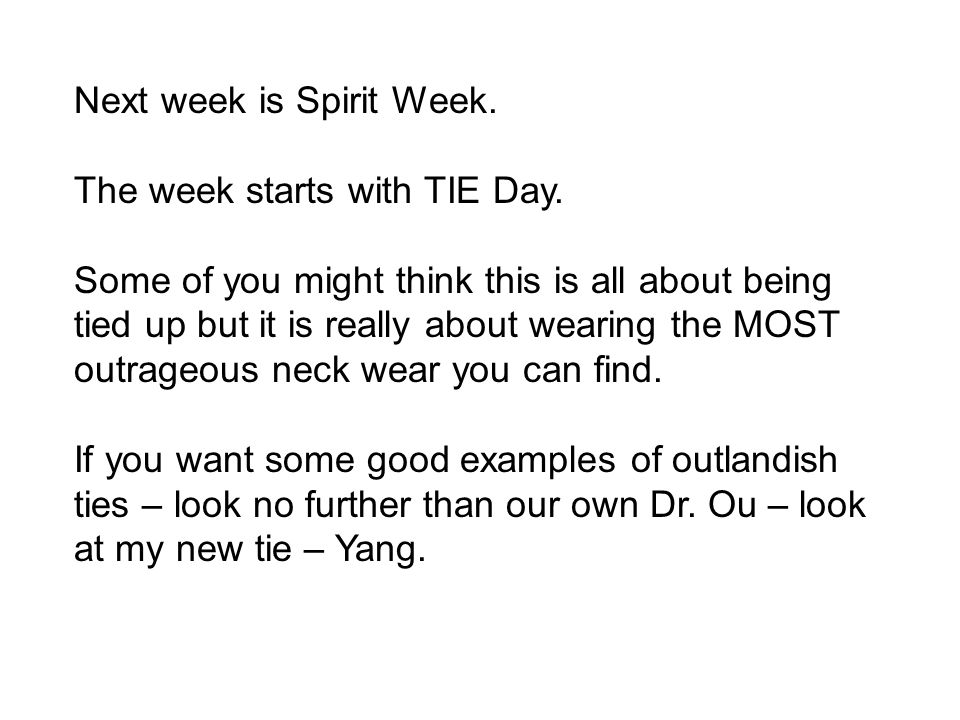 Next week is Spirit Week.

The week starts with TIE Day.

Some of you might think this is all about being tied up but it is really about wearing the MOST outrageous neck wear you can find.

If you want some good examples of outlandish ties – look no further than our own Dr. Ou – look at my new tie – Yang.